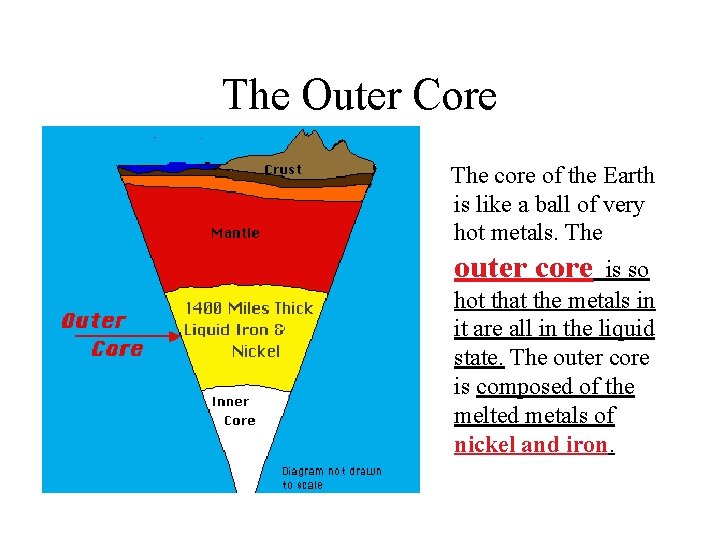 The Outer Core

Crust

Mantle

Outer Core

1400 Miles Thick Liquid Iron & Nickel

Inner Core

Diagram not drawn to scale

The core of the Earth is like a ball of very hot metals. The outer core is so hot that the metals in it are all in the liquid state. The outer core is composed of the melted metals of nickel and iron.